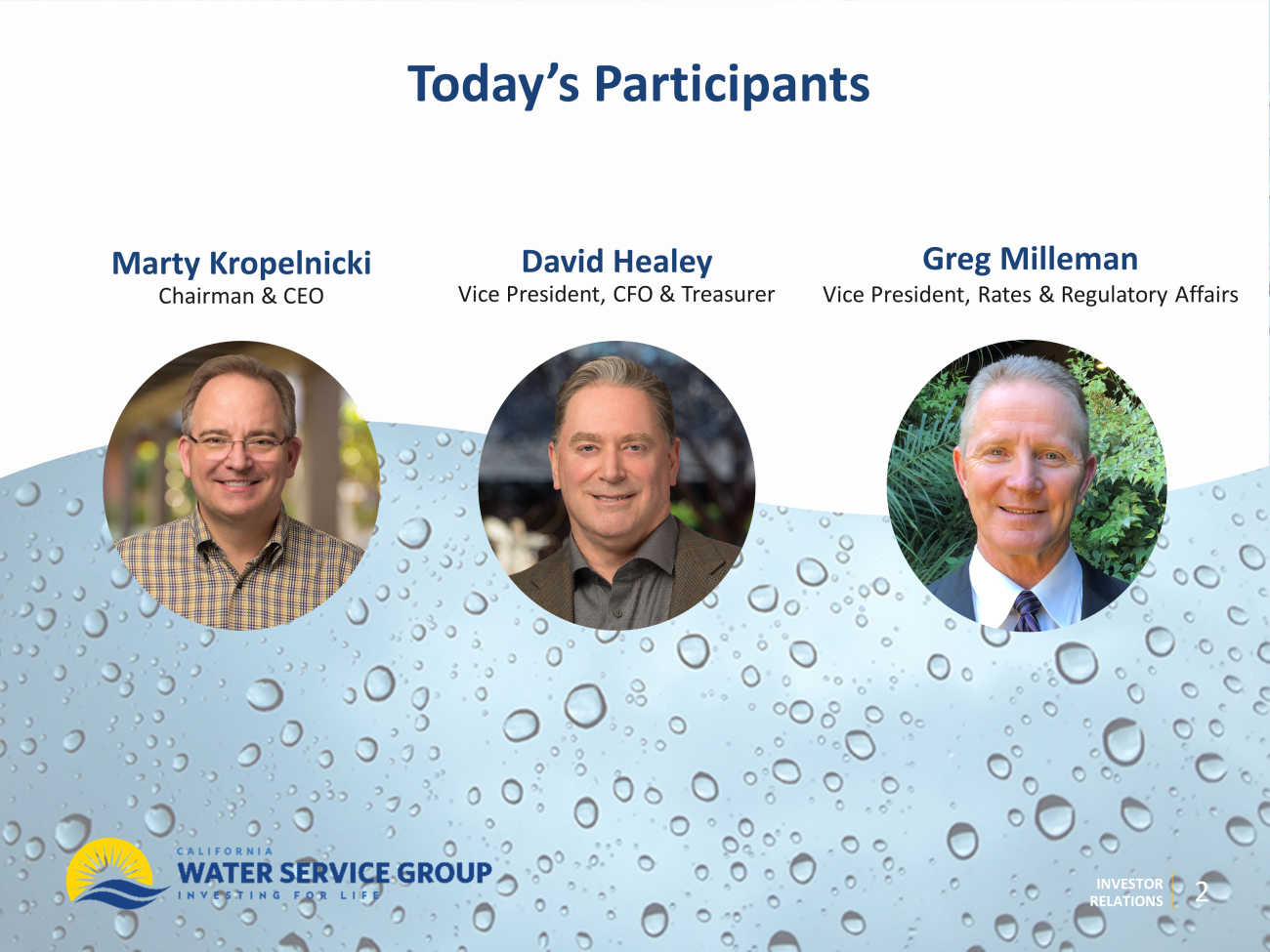 Today's Participants

Marty Kropelnicki
Chairman & CEO

David Healey
Vice President, CFO & Treasurer

Greg Milleman
Vice President, Rates & Regulatory Affairs

CALIFORNIA
WATER SERVICE GROUP
INVESTING FOR LIFE

INVESTOR RELATIONS 2